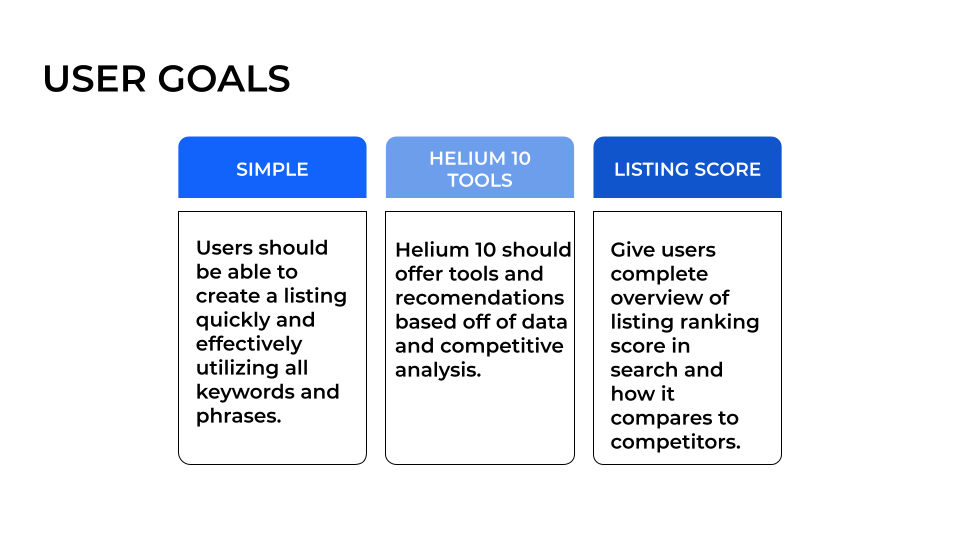 USER GOALS

SIMPLE

Users should be able to create a listing quickly and effectively utilizing all keywords and phrases.

HELIUM 10 TOOLS

Helium 10 should offer tools and recomendations based off of data and competitive analysis.

LISTING SCORE

Give users complete overview of listing ranking score in search and how it compares to competitors.